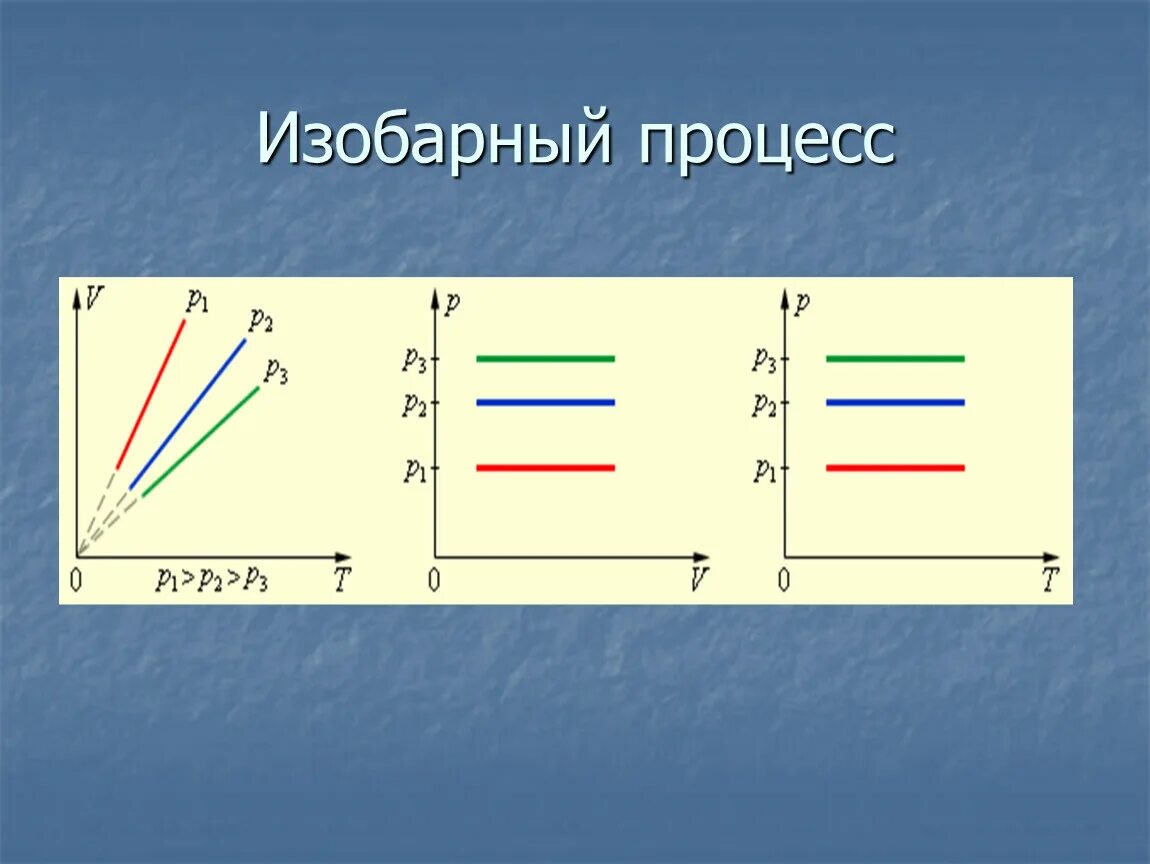 Изобарный процесс

$V$
$p_1$
$p_2$
$p_3$
$0$
$p_1 > p_2 > p_3$
$T$

$p$
$p_3$
$p_2$
$p_1$
$0$
$V$

$p$
$p_3$
$p_2$
$p_1$
$0$
$T$